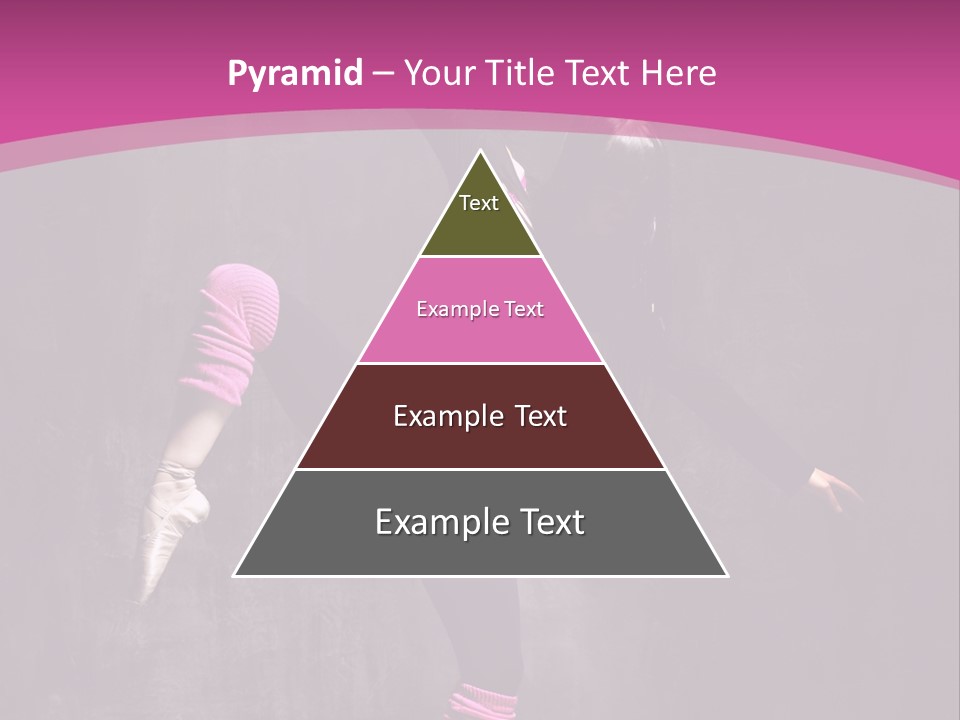 Pyramid – Your Title Text Here

Text

Example Text

Example Text

Example Text